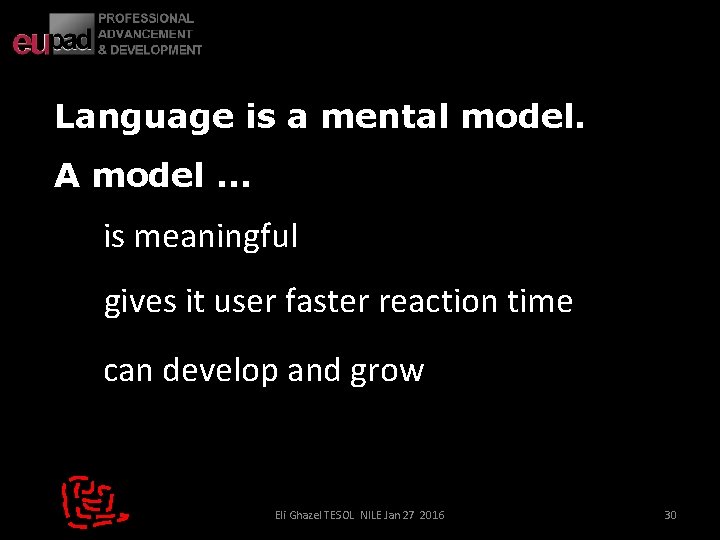 eupad PROFESSIONAL ADVANCEMENT & DEVELOPMENT

Language is a mental model.

A model …

is meaningful

gives it user faster reaction time

can develop and grow

Eli Ghazel TESOL NILE Jan 27 2016

30